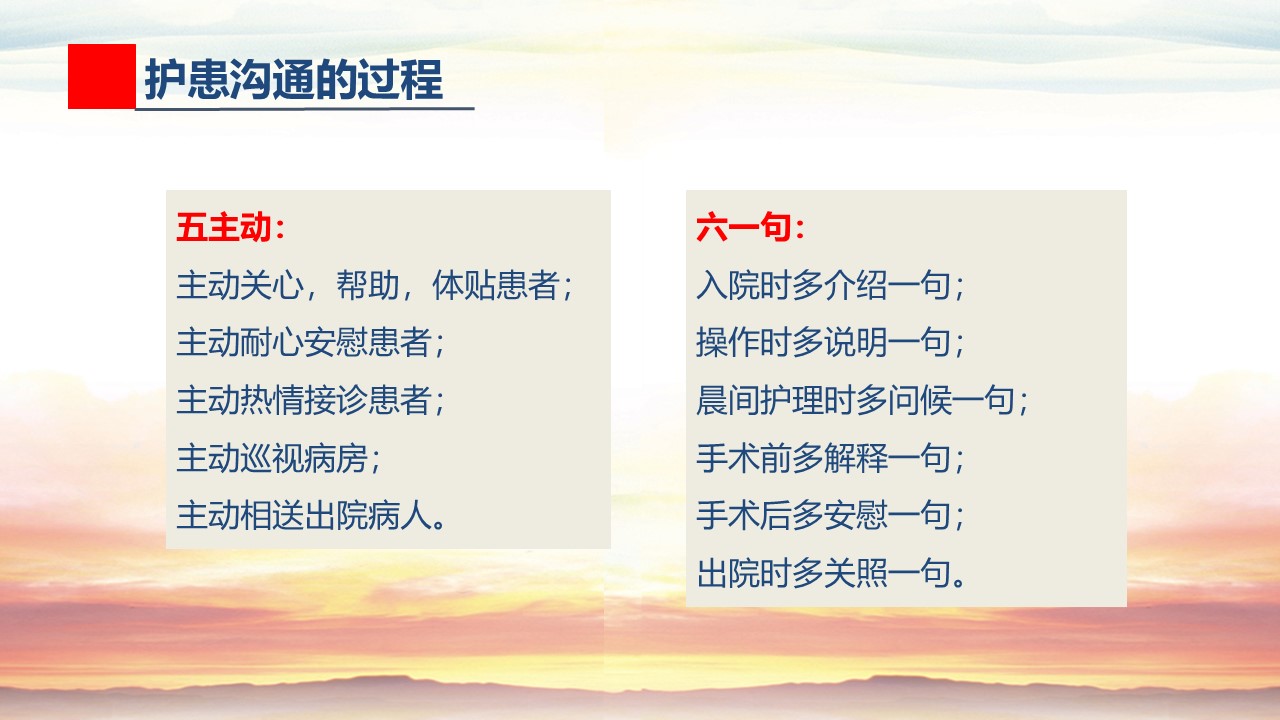 护患沟通的过程

五主动：
主动关心，帮助，体贴患者；
主动耐心安慰患者；
主动热情接诊患者；
主动巡视病房；
主动相送出院病人。

六一句：
入院时多介绍一句；
操作时多说明一句；
晨间护理时多问候一句；
手术前多解释一句；
手术后多安慰一句；
出院时多关照一句。